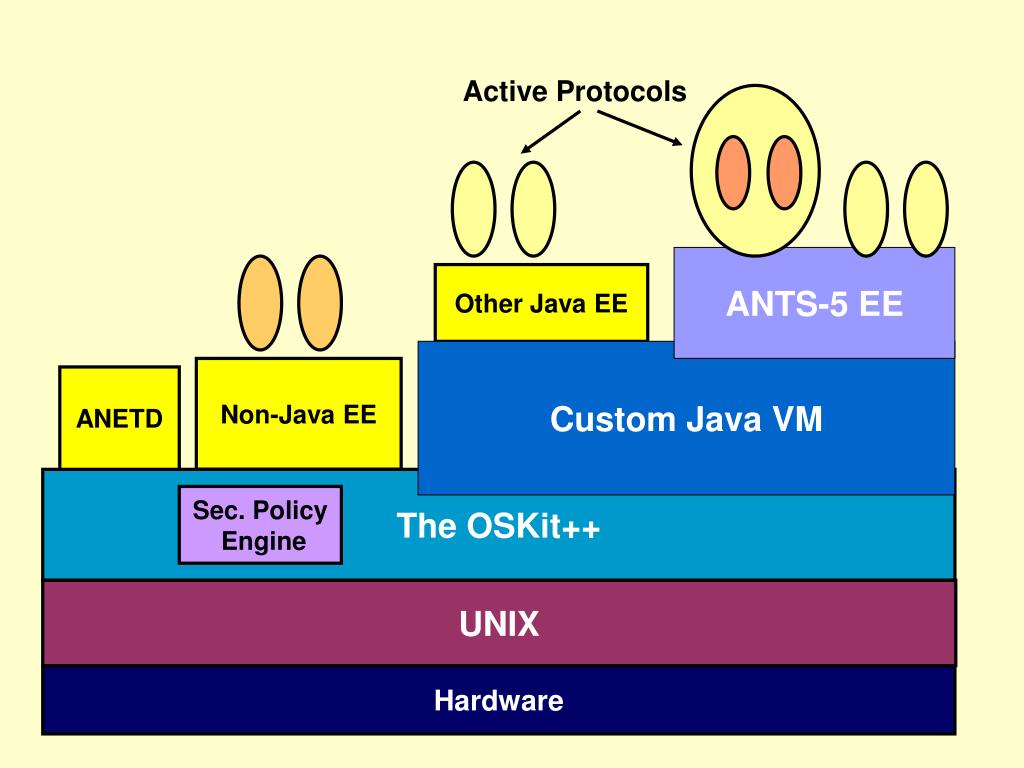 Active Protocols

Other Java EE

ANTS-5 EE

ANETD

Non-Java EE

Custom Java VM

Sec. Policy Engine

The OSKit++

UNIX

Hardware